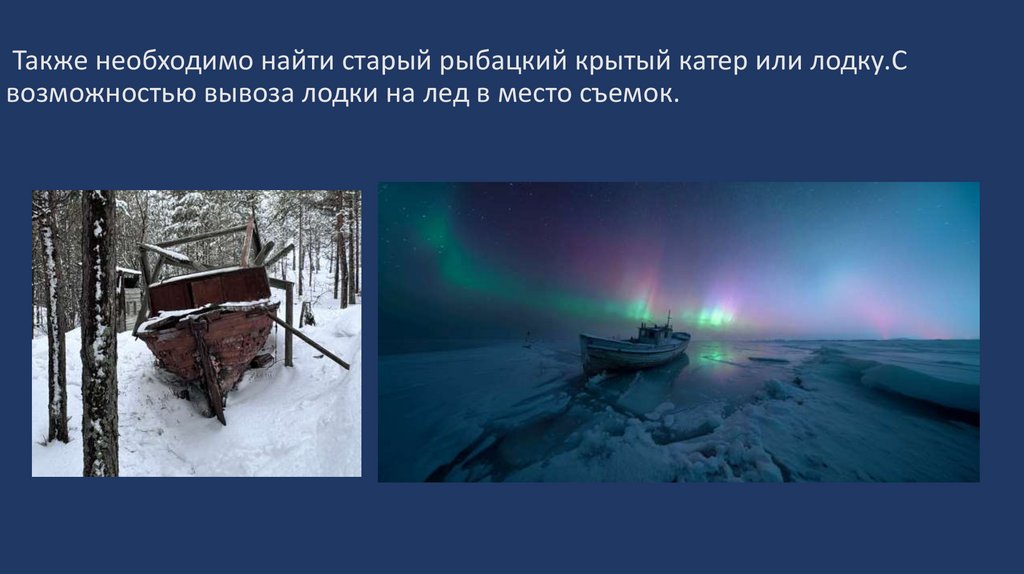 Также необходимо найти старый рыбацкий крытый катер или лодку.С возможностью вывоза лодки на лед в место съемок.